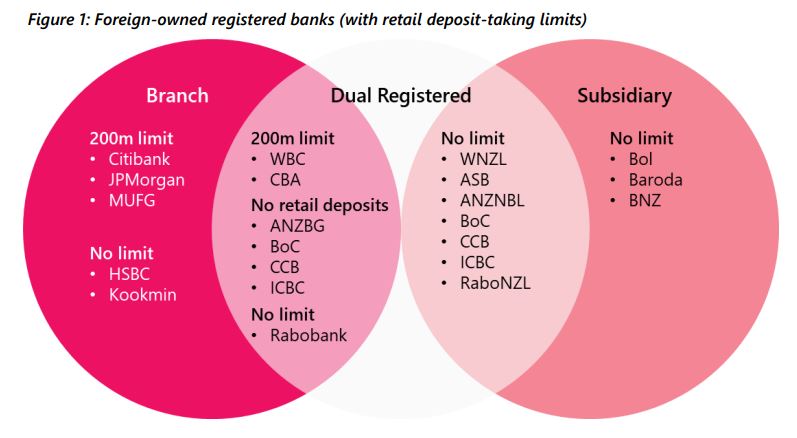 Figure 1: Foreign-owned registered banks (with retail deposit-taking limits)

Branch

200m limit
• Citibank
• JPMorgan
• MUFG

No limit
• HSBC
• Kookmin

Dual Registered

200m limit
• WBC
• CBA

No retail deposits
• ANZBG
• BoC
• CCB
• ICBC

No limit
• Rabobank

No limit
• WNZL
• ASB
• ANZNBL
• BoC
• CCB
• ICBC
• RaboNZL

Subsidiary

No limit
• BoI
• Baroda
• BNZ